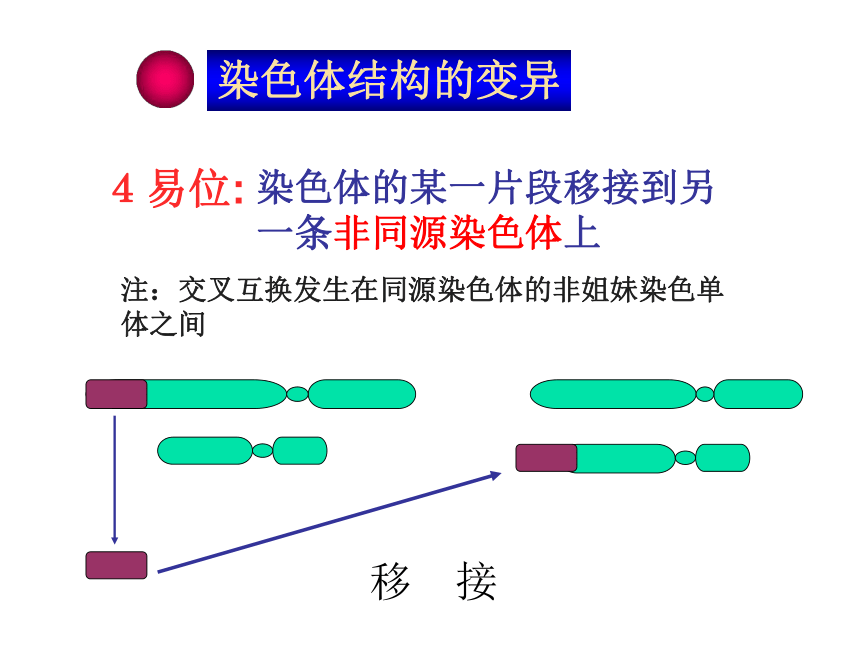 染色体结构的变异

4 易位: 染色体的某一片段移接到另一条非同源染色体上

注：交叉互换发生在同源染色体的非姐妹染色单体之间

移　接